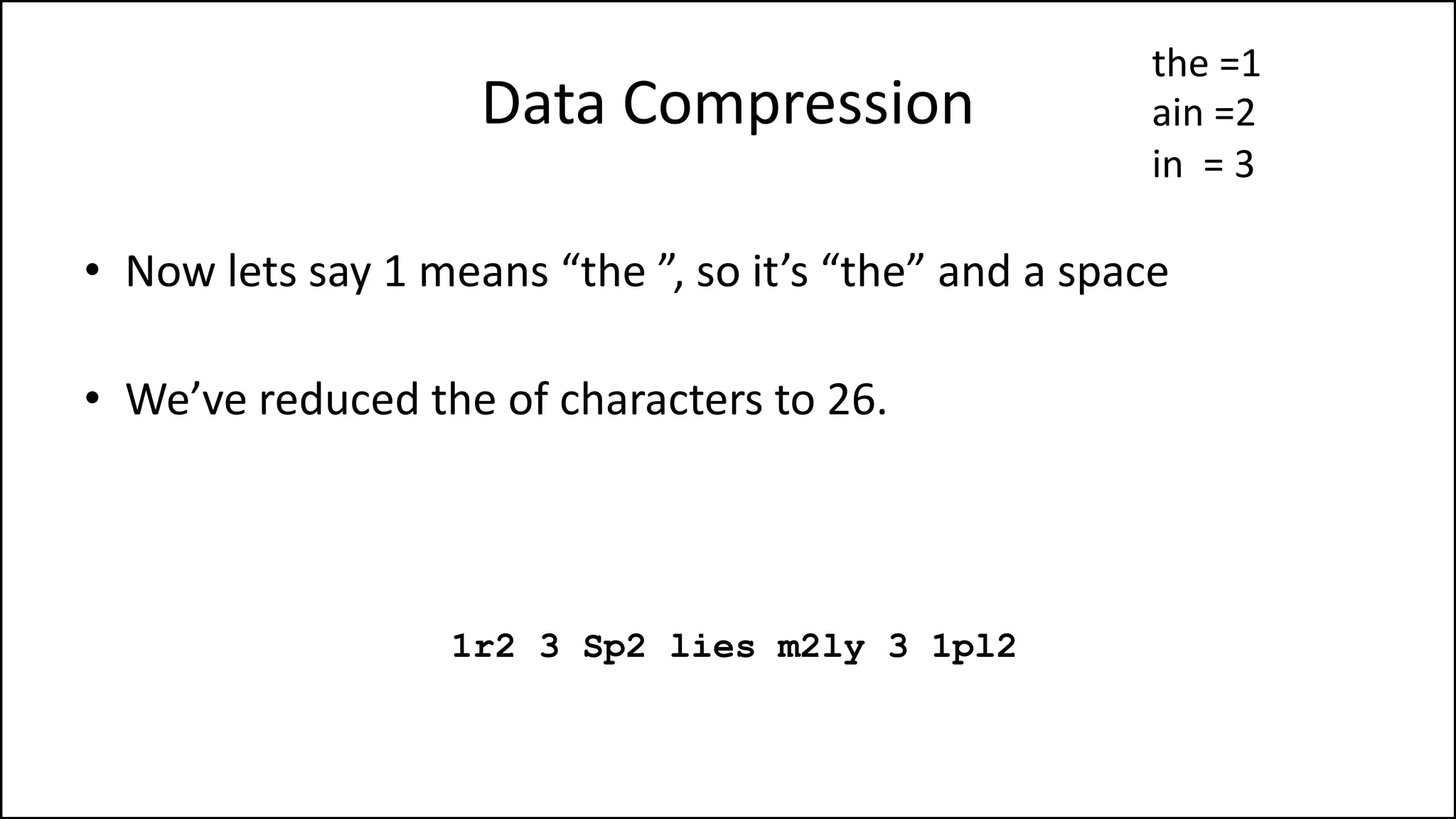 Data Compression

the =1
ain =2
in = 3

• Now lets say 1 means “the ”, so it’s “the” and a space

• We’ve reduced the of characters to 26.

1r2 3 Sp2 lies m2ly 3 1pl2